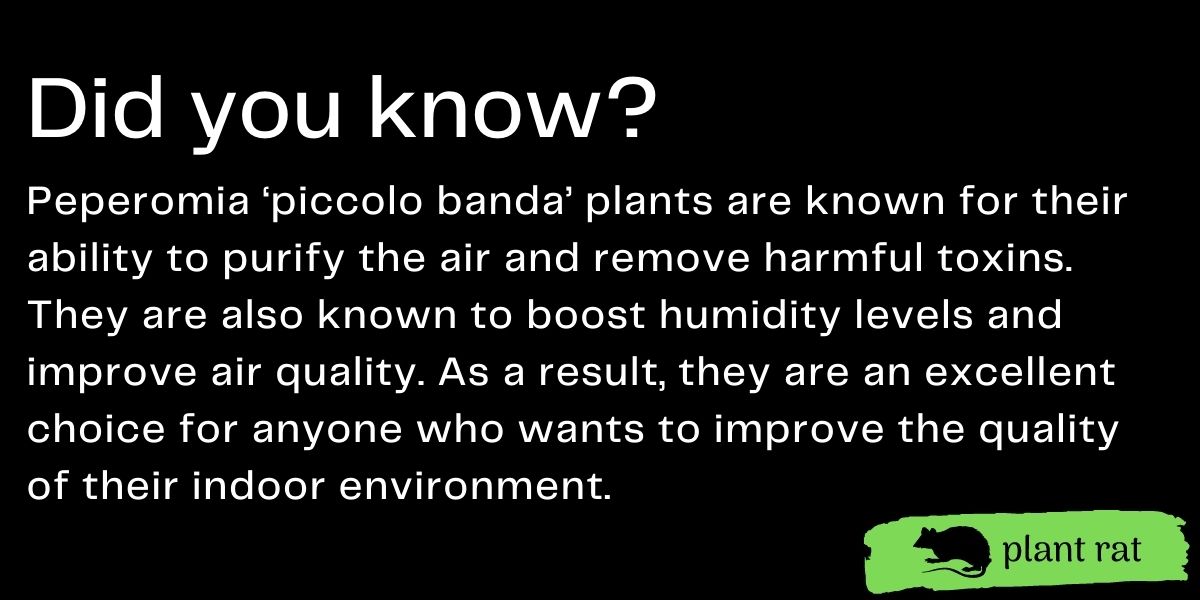 Did you know?

Peperomia ‘piccolo banda’ plants are known for their ability to purify the air and remove harmful toxins. They are also known to boost humidity levels and improve air quality. As a result, they are an excellent choice for anyone who wants to improve the quality of their indoor environment.

plant rat